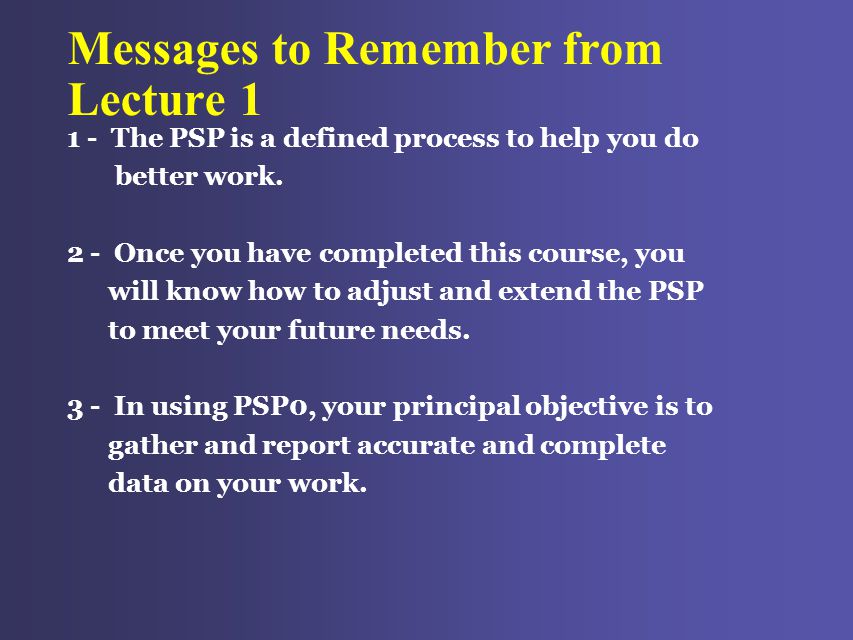 Messages to Remember from Lecture 1

1 - The PSP is a defined process to help you do better work.

2 - Once you have completed this course, you will know how to adjust and extend the PSP to meet your future needs.

3 - In using PSP0, your principal objective is to gather and report accurate and complete data on your work.